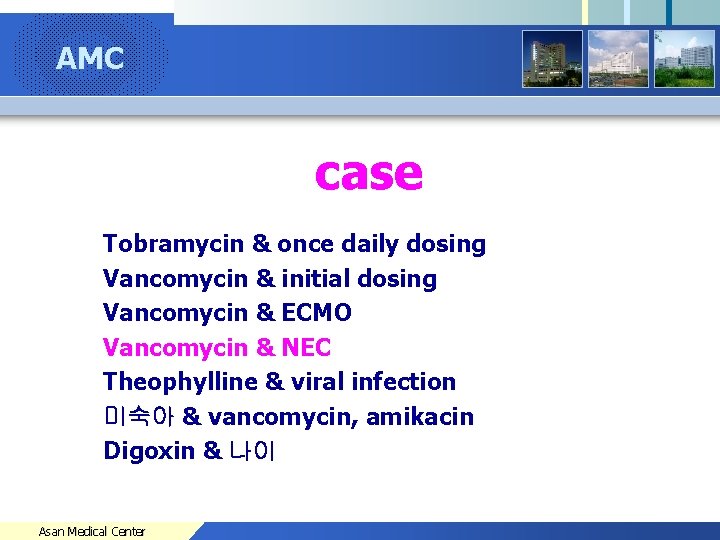 AMC

case

Tobramycin & once daily dosing
Vancomycin & initial dosing
Vancomycin & ECMO
Vancomycin & NEC
Theophylline & viral infection
미숙아 & vancomycin, amikacin
Digoxin & 나이

Asan Medical Center